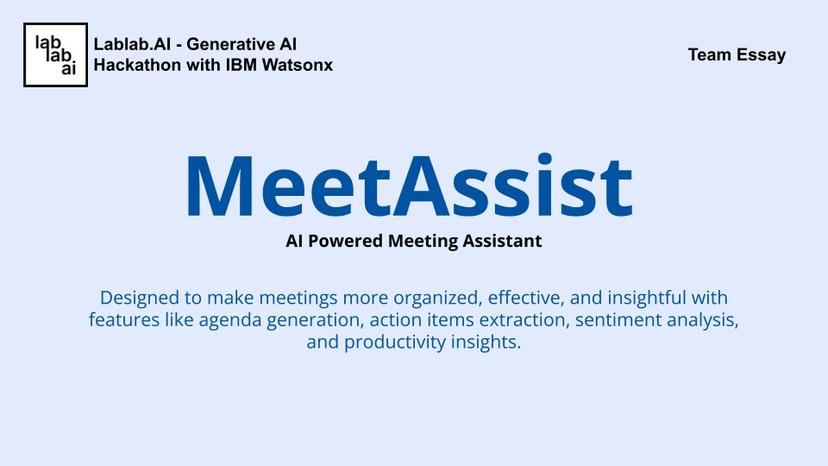 lab
lab
ai

Lablab.AI - Generative AI Hackathon with IBM Watsonx

Team Essay

MeetAssist

AI Powered Meeting Assistant

Designed to make meetings more organized, effective, and insightful with features like agenda generation, action items extraction, sentiment analysis, and productivity insights.